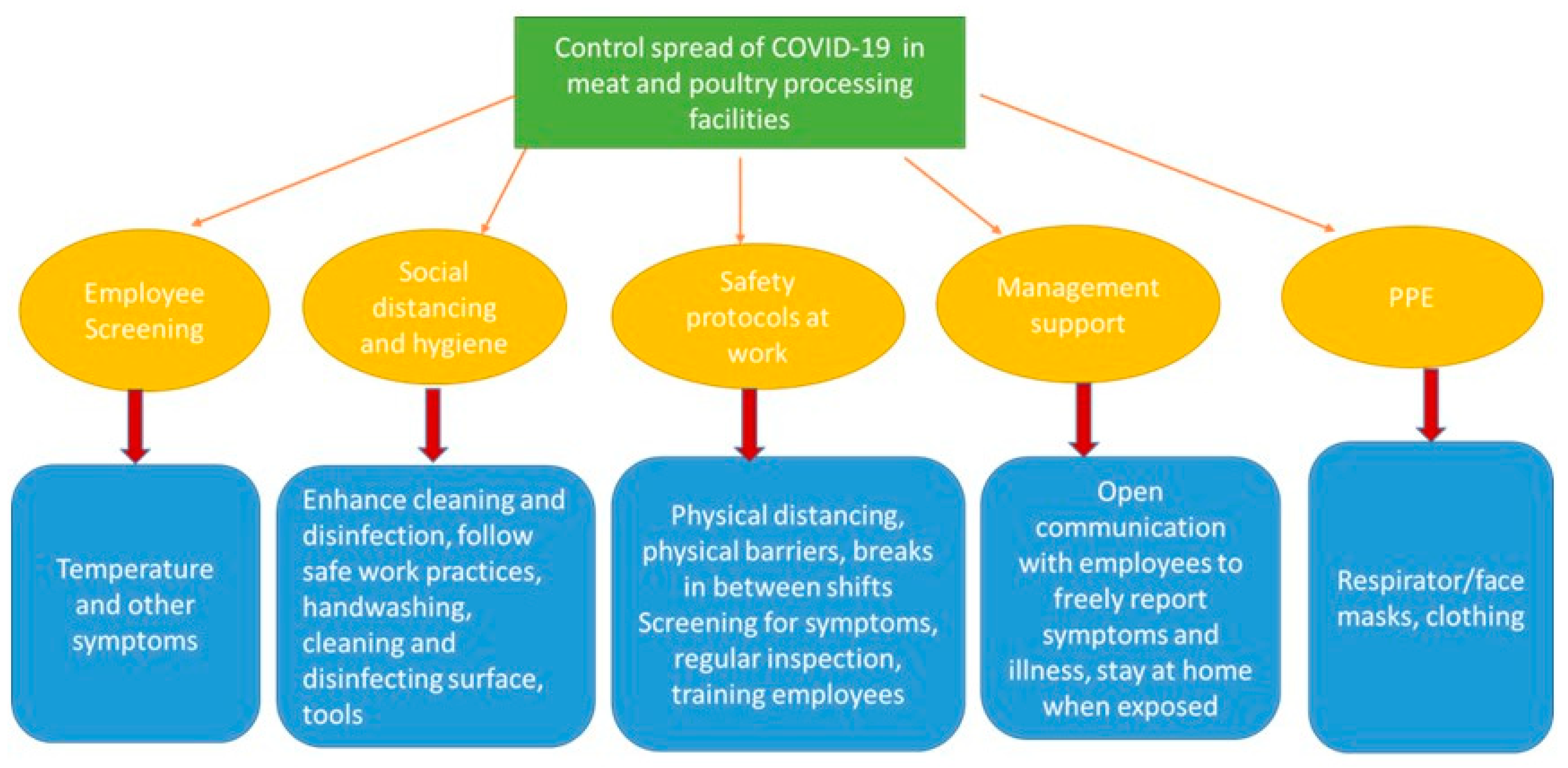 Control spread of COVID-19 in meat and poultry processing facilities

Employee Screening

Social distancing and hygiene

Safety protocols at work

Management support

PPE

Temperature and other symptoms

Enhance cleaning and disinfection, follow safe work practices, handwashing, cleaning and disinfecting surface, tools

Physical distancing, physical barriers, breaks in between shifts Screening for symptoms, regular inspection, training employees

Open communication with employees to freely report symptoms and illness, stay at home when exposed

Respirator/face masks, clothing